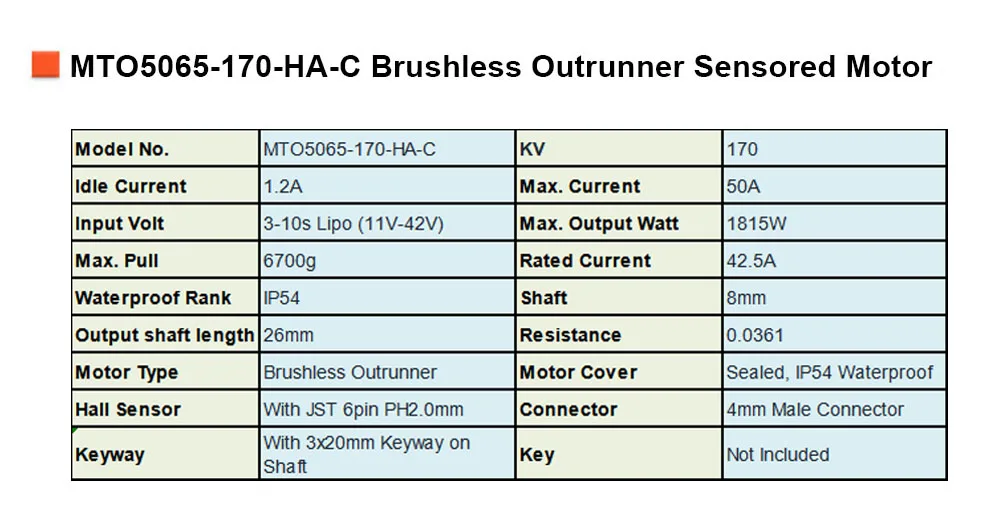 MTO5065-170-HA-C Brushless Outrunner Sensored Motor

| Model No. | MTO5065-170-HA-C | KV | 170 |
|---|---|---|---|
| Idle Current | 1.2A | Max. Current | 50A |
| Input Volt | 3-10s Lipo (11V-42V) | Max. Output Watt | 1815W |
| Max. Pull | 6700g | Rated Current | 42.5A |
| Waterproof Rank | IP54 | Shaft | 8mm |
| Output shaft length | 26mm | Resistance | 0.0361 |
| Motor Type | Brushless Outrunner | Motor Cover | Sealed, IP54 Waterproof |
| Hall Sensor | With JST 6pin PH2.0mm | Connector | 4mm Male Connector |
| Keyway | With 3x20mm Keyway on Shaft | Key | Not Included |